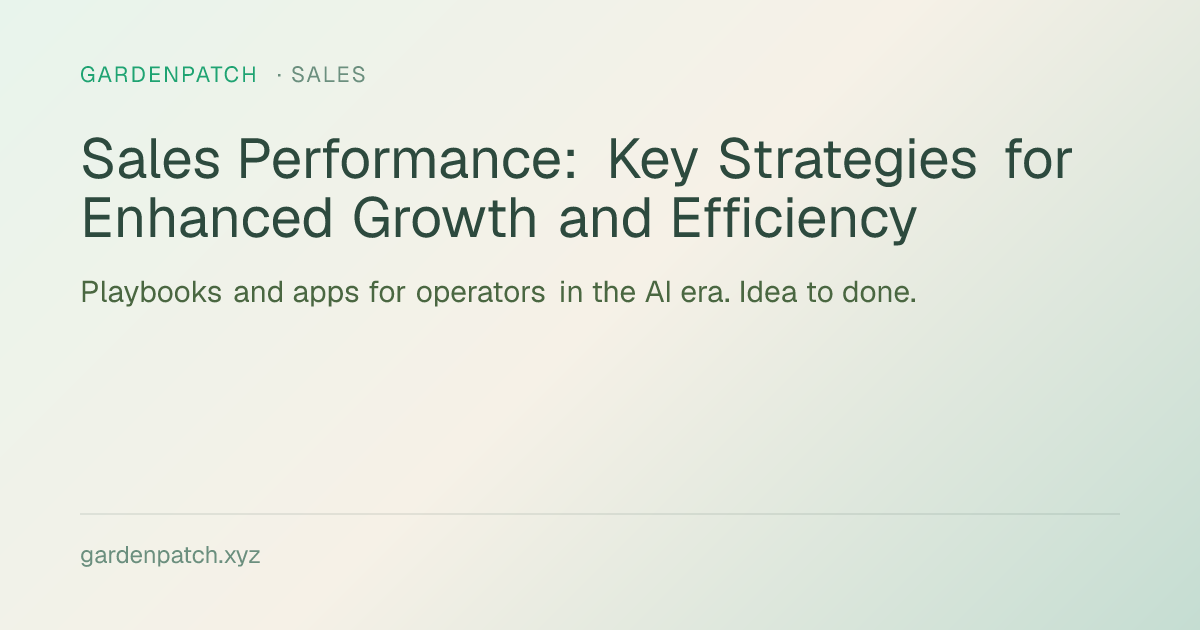 GARDENPATCH · SALES

Sales Performance: Key Strategies for Enhanced Growth and Efficiency

Playbooks and apps for operators in the AI era. Idea to done.

gardenpatch.xyz